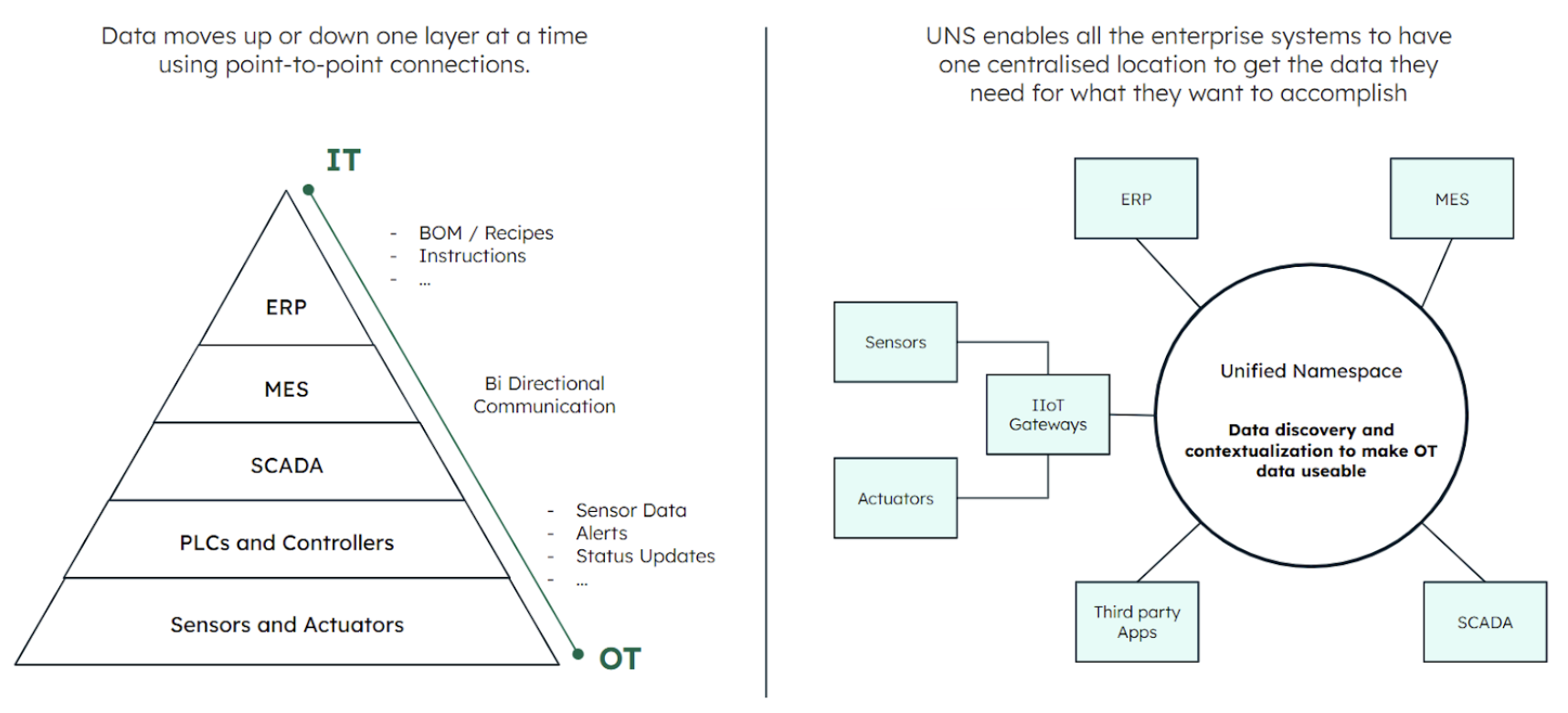 Data moves up or down one layer at a time using point-to-point connections.

IT

- BOM / Recipes
- Instructions
- ...

ERP

MES

SCADA

PLCs and Controllers

Sensors and Actuators

Bi Directional Communication

- Sensor Data
- Alerts
- Status Updates
- ...

OT

UNS enables all the enterprise systems to have one centralised location to get the data they need for what they want to accomplish

ERP

MES

Sensors

IIoT Gateways

Actuators

Unified Namespace

Data discovery and contextualization to make OT data useable

Third party Apps

SCADA